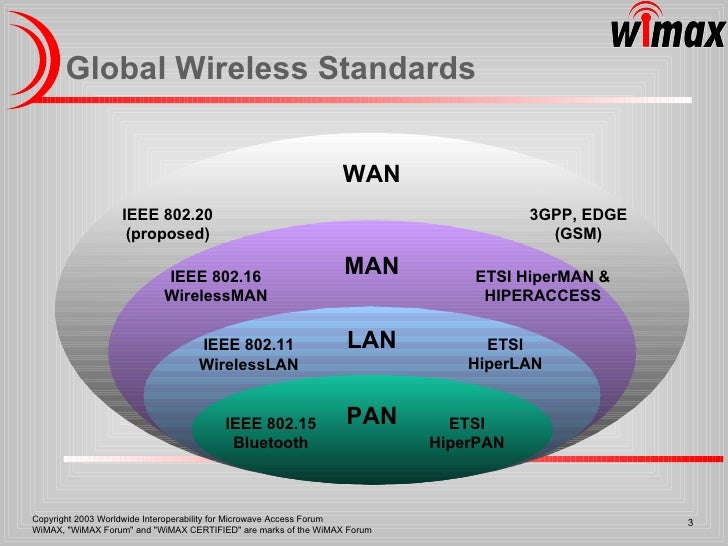 wimax

Global Wireless Standards

WAN

IEEE 802.20 (proposed)

3GPP, EDGE (GSM)

MAN

IEEE 802.16 WirelessMAN

ETSI HiperMAN & HIPERACCESS

LAN

IEEE 802.11 WirelessLAN

ETSI HiperLAN

PAN

IEEE 802.15 Bluetooth

ETSI HiperPAN

Copyright 2003 Worldwide Interoperability for Microwave Access Forum
WiMAX, "WiMAX Forum" and "WiMAX CERTIFIED" are marks of the WiMAX Forum

3